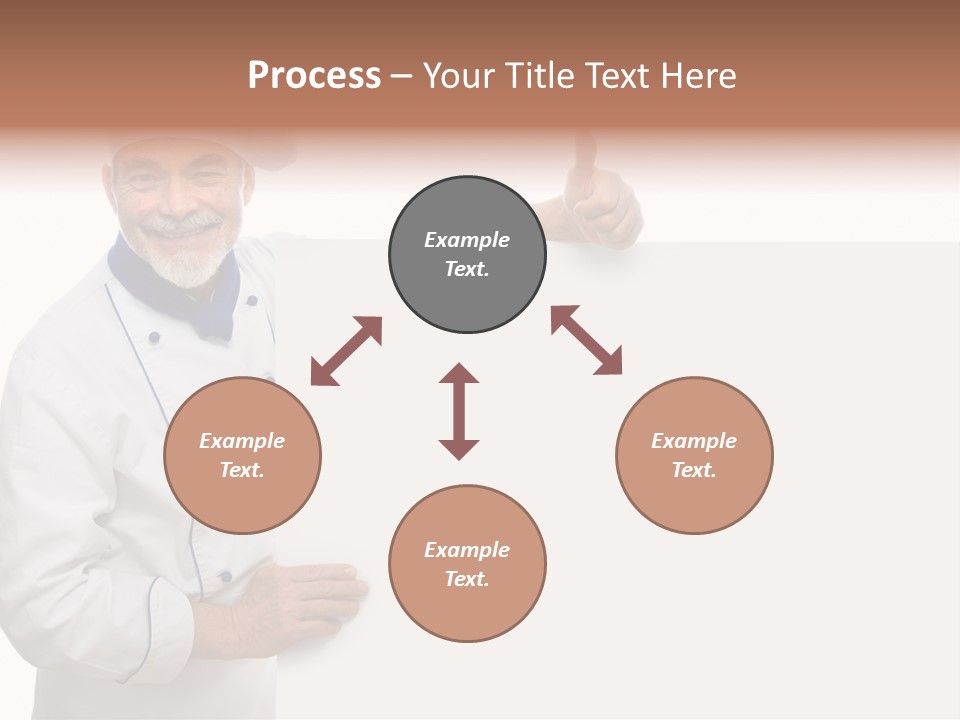 Process – Your Title Text Here

Example Text.

Example Text.

Example Text.

Example Text.